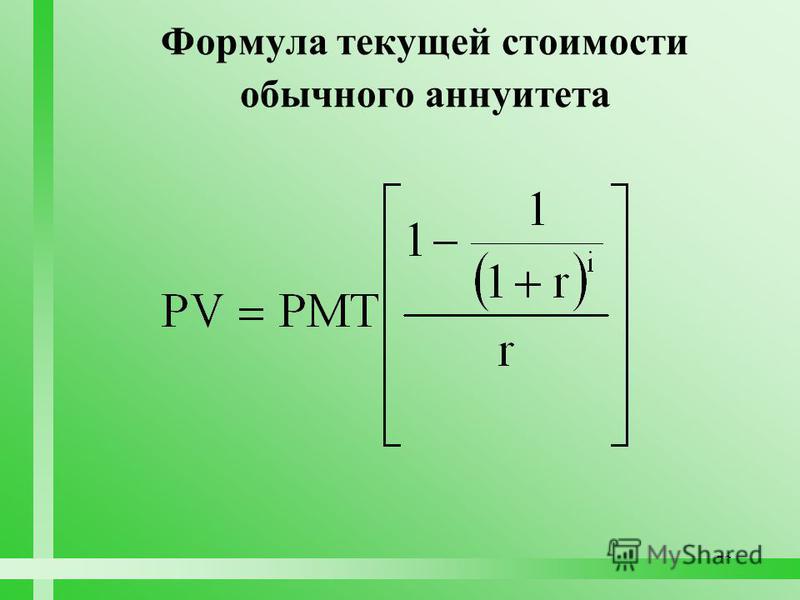 Формула текущей стоимости обычного аннуитета

$PV = PMT\left[\frac{1-\frac{1}{(1+r)^{i}}}{r}\right]$

MyShared